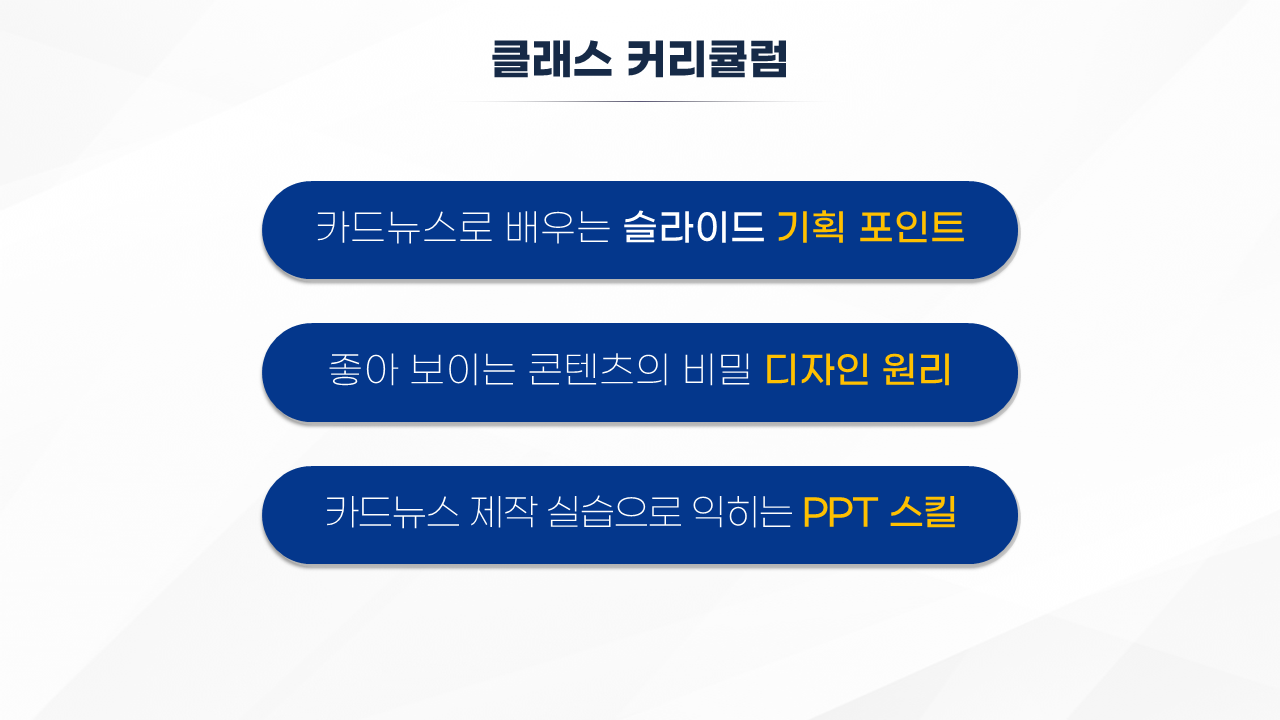 클래스 커리큘럼

카드뉴스로 배우는 슬라이드 기획 포인트

좋아 보이는 콘텐츠의 비밀 디자인 원리

카드뉴스 제작 실습으로 익히는 PPT 스킬